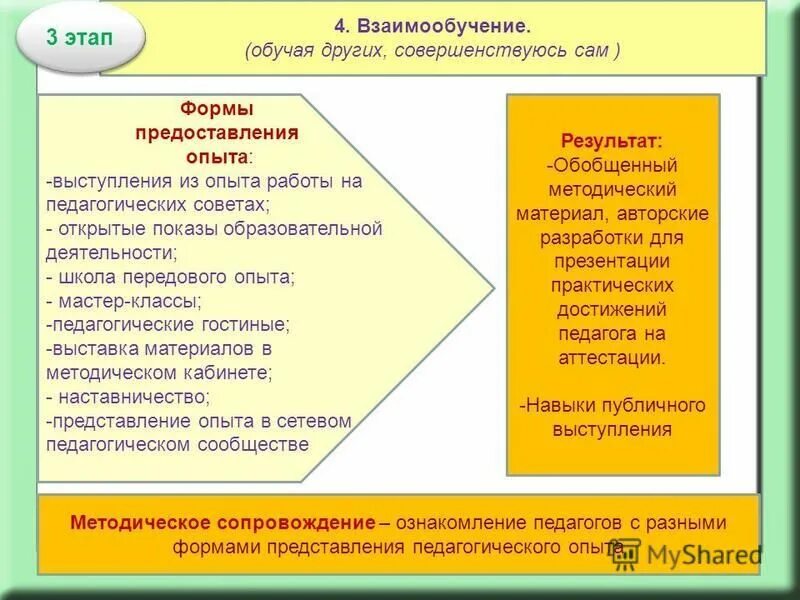 3 этап

4. Взаимообучение.
(обучая других, совершенствуюсь сам )

Формы предоставления опыта:
-выступления из опыта работы на педагогических советах;
- открытые показы образовательной деятельности;
- школа передового опыта;
- мастер-классы;
-педагогические гостиные;
-выставка материалов в методическом кабинете;
- наставничество;
-представление опыта в сетевом педагогическом сообществе

Результат:
-Обобщенный методический материал, авторские разработки для презентации практических достижений педагога на аттестации.

-Навыки публичного выступления

Методическое сопровождение – ознакомление педагогов с разными формами представления педагогического опыта

MyShared